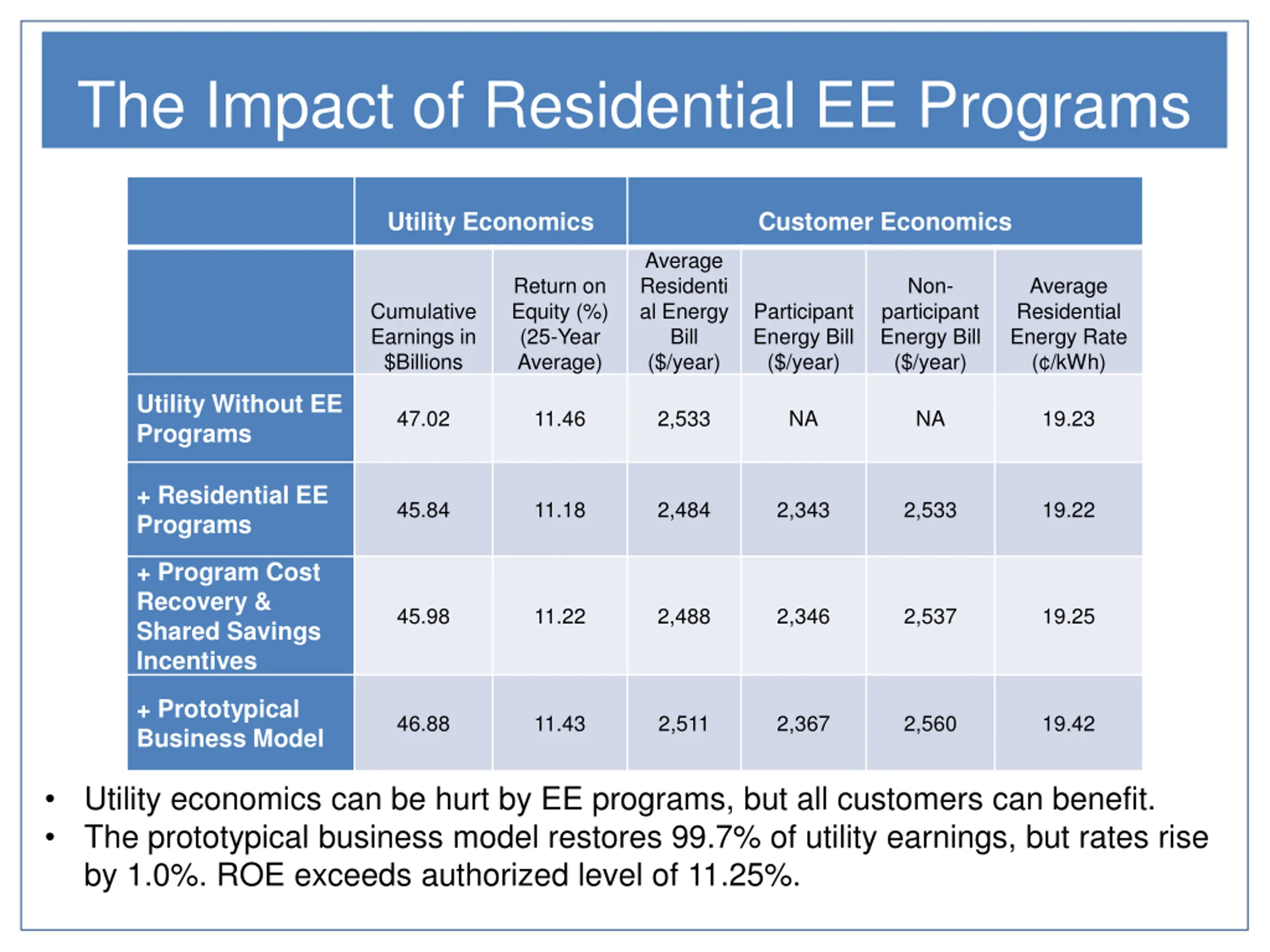 The Impact of Residential EE Programs

| | Utility Economics | | Customer Economics | | | |
|---|---|---|---|---|---|---|
| | Cumulative Earnings in \$Billions | Return on Equity (%) (25-Year Average) | Average Residential Energy Bill (\$/year) | Participant Energy Bill (\$/year) | Non-participant Energy Bill (\$/year) | Average Residential Energy Rate (¢/kWh) |
| Utility Without EE Programs | 47.02 | 11.46 | 2,533 | NA | NA | 19.23 |
| + Residential EE Programs | 45.84 | 11.18 | 2,484 | 2,343 | 2,533 | 19.22 |
| + Program Cost Recovery & Shared Savings Incentives | 45.98 | 11.22 | 2,488 | 2,346 | 2,537 | 19.25 |
| + Prototypical Business Model | 46.88 | 11.43 | 2,511 | 2,367 | 2,560 | 19.42 |

• Utility economics can be hurt by EE programs, but all customers can benefit.
• The prototypical business model restores 99.7% of utility earnings, but rates rise by 1.0%. ROE exceeds authorized level of 11.25%.